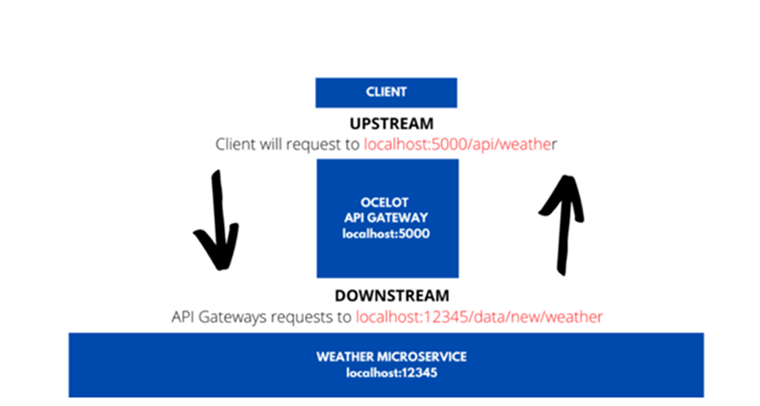 CLIENT

UPSTREAM

Client will request to localhost:5000/api/weather

OCELOT
API GATEWAY
localhost:5000

DOWNSTREAM

API Gateways requests to localhost:12345/data/new/weather

WEATHER MICROSERVICE
localhost:12345